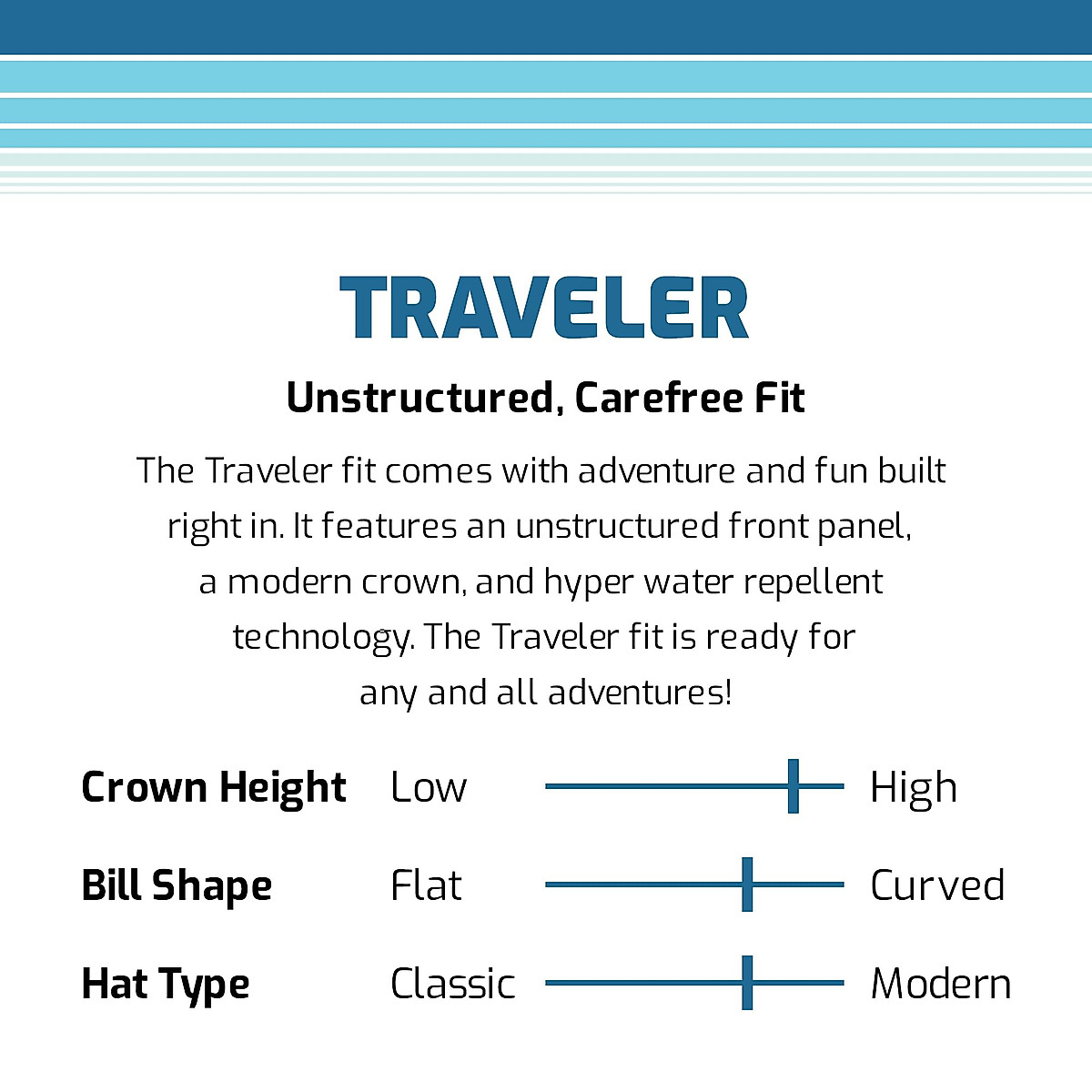 TRAVELER

Unstructured, Carefree Fit

The Traveler fit comes with adventure and fun built right in. It features an unstructured front panel, a modern crown, and hyper water repellent technology. The Traveler fit is ready for any and all adventures!

Crown Height Low High

Bill Shape Flat Curved

Hat Type Classic Modern